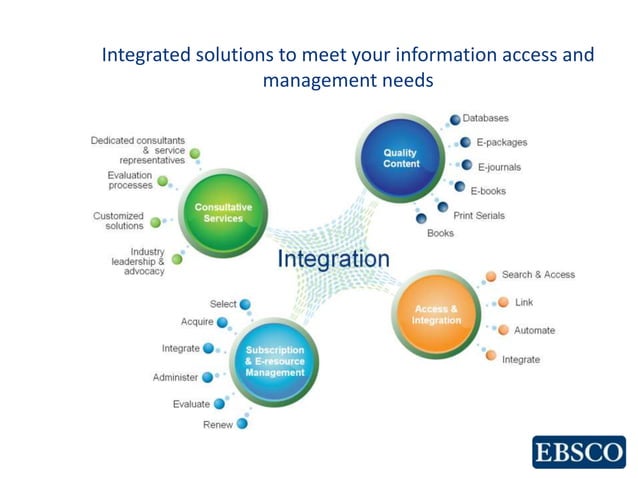 Integrated solutions to meet your information access and management needs

Dedicated consultants & service representatives

Evaluation processes

Customized solutions

Industry leadership & advocacy

Consultative Services

Quality Content

Databases

E-packages

E-journals

E-books

Print Serials

Books

Integration

Access & Integration

Search & Access

Link

Automate

Integrate

Subscription & E-resource Management

Select

Acquire

Integrate

Administer

Evaluate

Renew

EBSCO